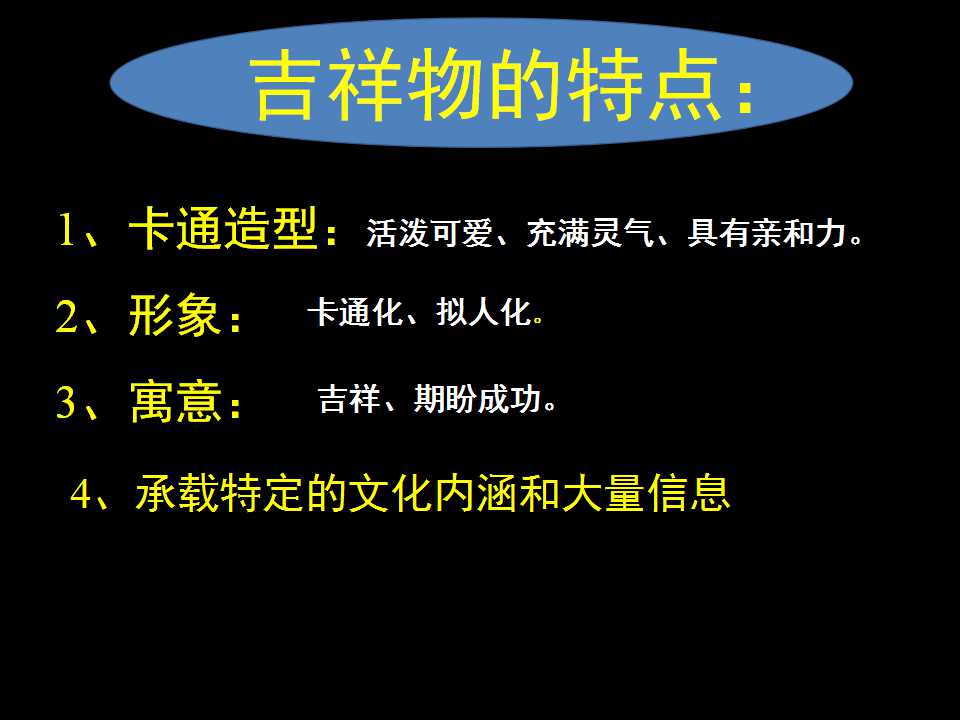 吉祥物的特点：

1、卡通造型：活泼可爱、充满灵气、具有亲和力。

2、形象：卡通化、拟人化。

3、寓意：吉祥、期盼成功。

4、承载特定的文化内涵和大量信息